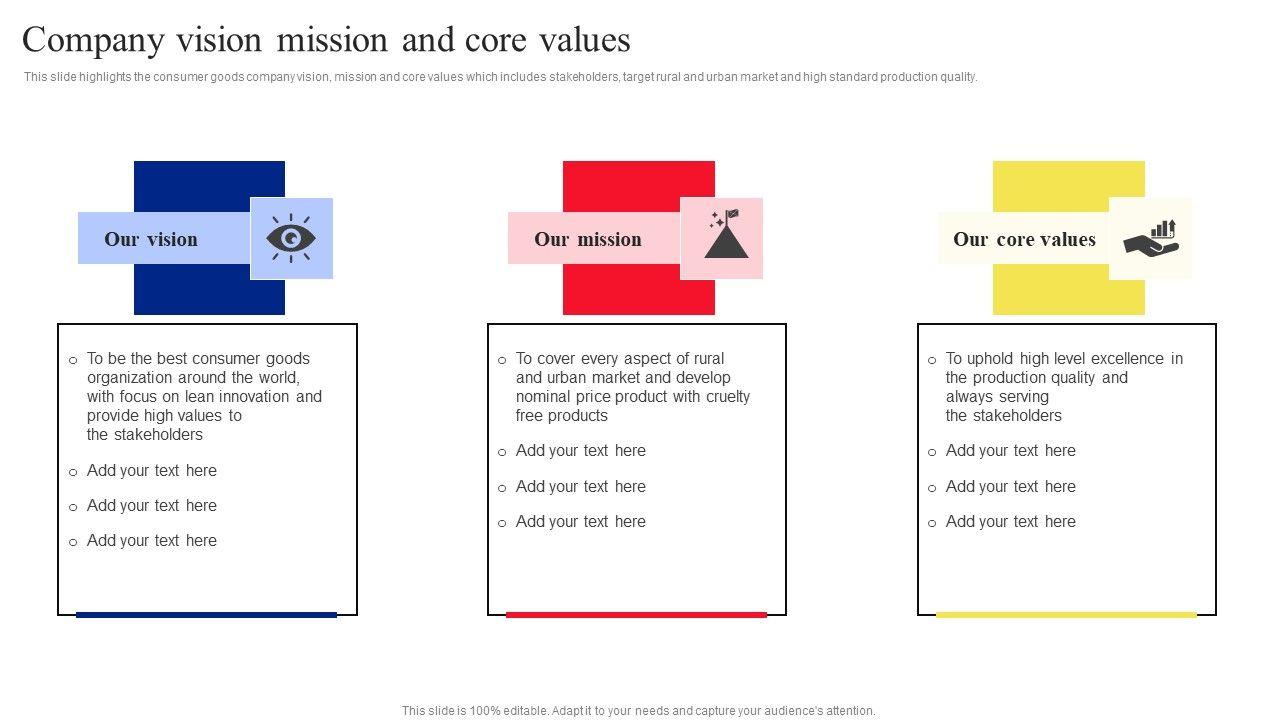 Company vision mission and core values

This slide highlights the consumer goods company vision, mission and core values which includes stakeholders, target rural and urban market and high standard production quality.

Our vision

o To be the best consumer goods organization around the world, with focus on lean innovation and provide high values to the stakeholders

o Add your text here

o Add your text here

o Add your text here

Our mission

o To cover every aspect of rural and urban market and develop nominal price product with cruelty free products

o Add your text here

o Add your text here

o Add your text here

Our core values

o To uphold high level excellence in the production quality and always serving the stakeholders

o Add your text here

o Add your text here

o Add your text here

This slide is 100% editable. Adapt it to your needs and capture your audience's attention.